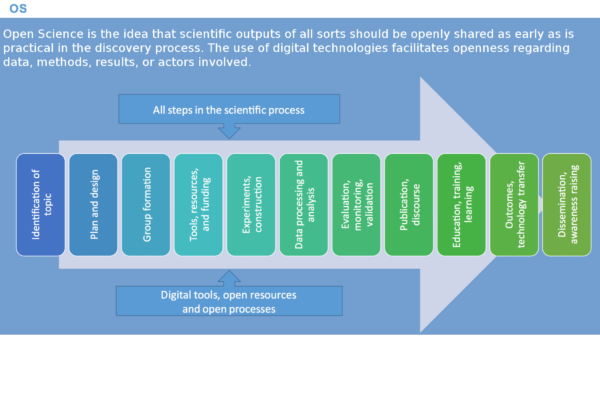 OS

Open Science is the idea that scientific outputs of all sorts should be openly shared as early as is practical in the discovery process. The use of digital technologies facilitates openness regarding data, methods, results, or actors involved.

All steps in the scientific process

Identification of topic

Plan and design

Group formation

Tools, resources, and funding

Experiments, construction

Data processing and analysis

Evaluation, monitoring, validation

Publication, discourse

Education, training, learning

Outcomes, technology transfer

Dissemination, awareness raising

Digital tools, open resources and open processes